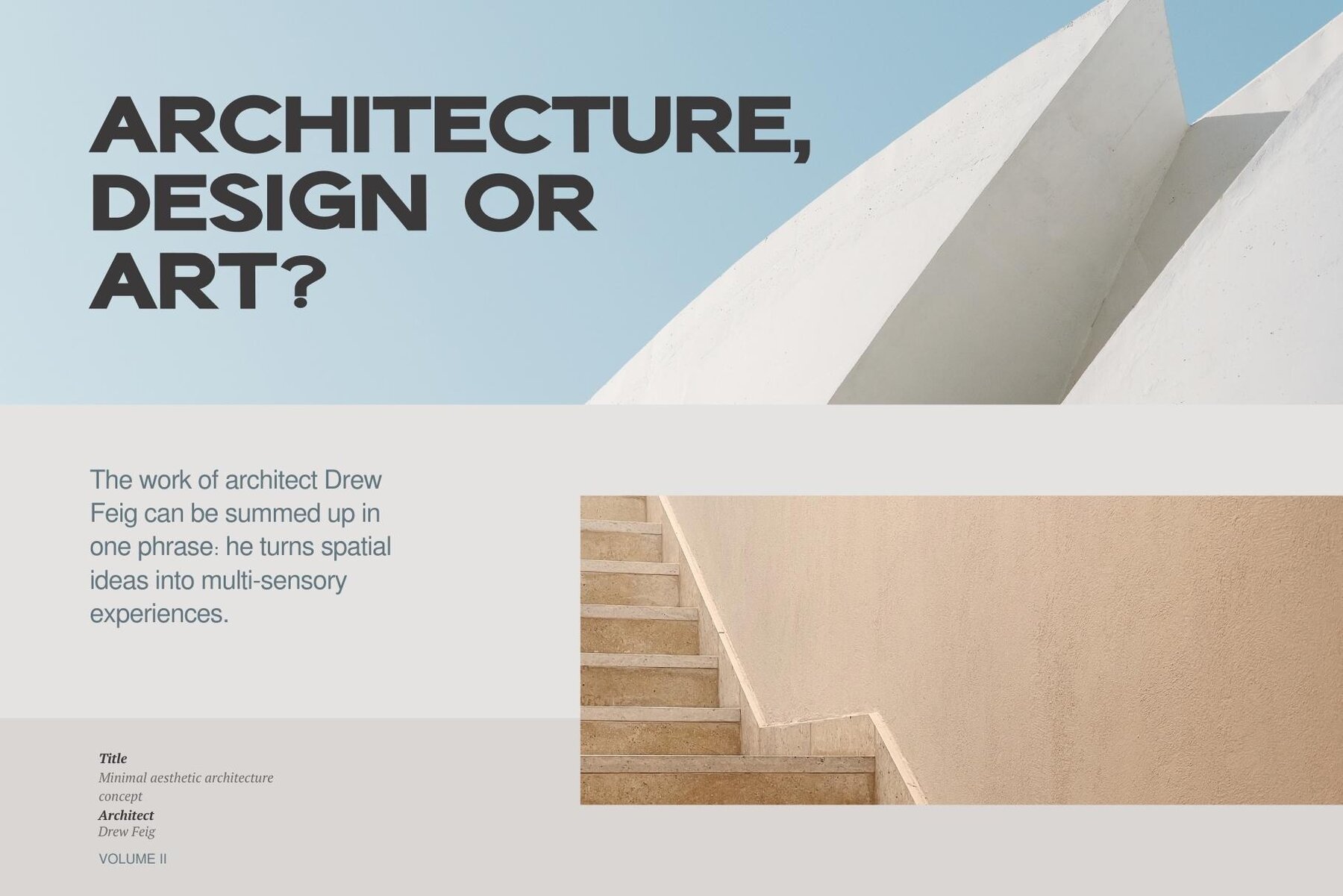 ARCHITECTURE, DESIGN OR ART?

The work of architect Drew Feig can be summed up in one phrase: he turns spatial ideas into multi-sensory experiences.

Title
Minimal aesthetic architecture concept
Architect
Drew Feig

VOLUME II